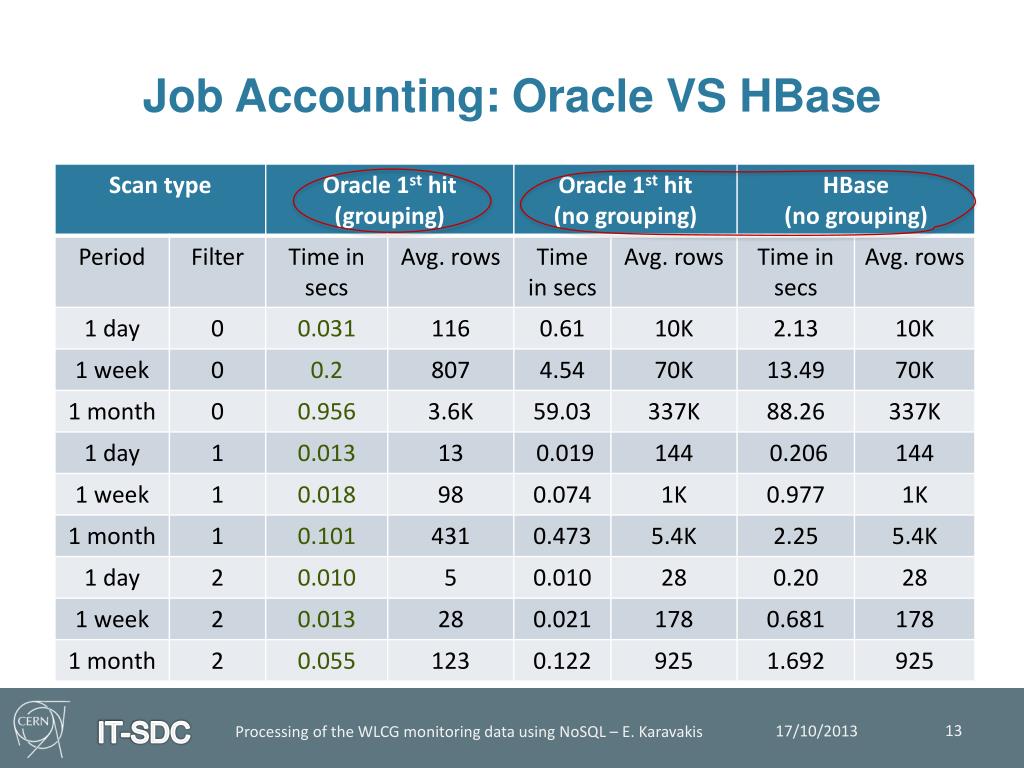 Job Accounting: Oracle VS HBase

| Scan type | | Oracle 1$^{st}$ hit (grouping) | | Oracle 1$^{st}$ hit (no grouping) | | HBase (no grouping) | |
|---|---|---|---|---|---|---|---|
| Period | Filter | Time in secs | Avg. rows | Time in secs | Avg. rows | Time in secs | Avg. rows |
| 1 day | 0 | 0.031 | 116 | 0.61 | 10K | 2.13 | 10K |
| 1 week | 0 | 0.2 | 807 | 4.54 | 70K | 13.49 | 70K |
| 1 month | 0 | 0.956 | 3.6K | 59.03 | 337K | 88.26 | 337K |
| 1 day | 1 | 0.013 | 13 | 0.019 | 144 | 0.206 | 144 |
| 1 week | 1 | 0.018 | 98 | 0.074 | 1K | 0.977 | 1K |
| 1 month | 1 | 0.101 | 431 | 0.473 | 5.4K | 2.25 | 5.4K |
| 1 day | 2 | 0.010 | 5 | 0.010 | 28 | 0.20 | 28 |
| 1 week | 2 | 0.013 | 28 | 0.021 | 178 | 0.681 | 178 |
| 1 month | 2 | 0.055 | 123 | 0.122 | 925 | 1.692 | 925 |

CERN IT-SDC Processing of the WLCG monitoring data using NoSQL – E. Karavakis 17/10/2013 13